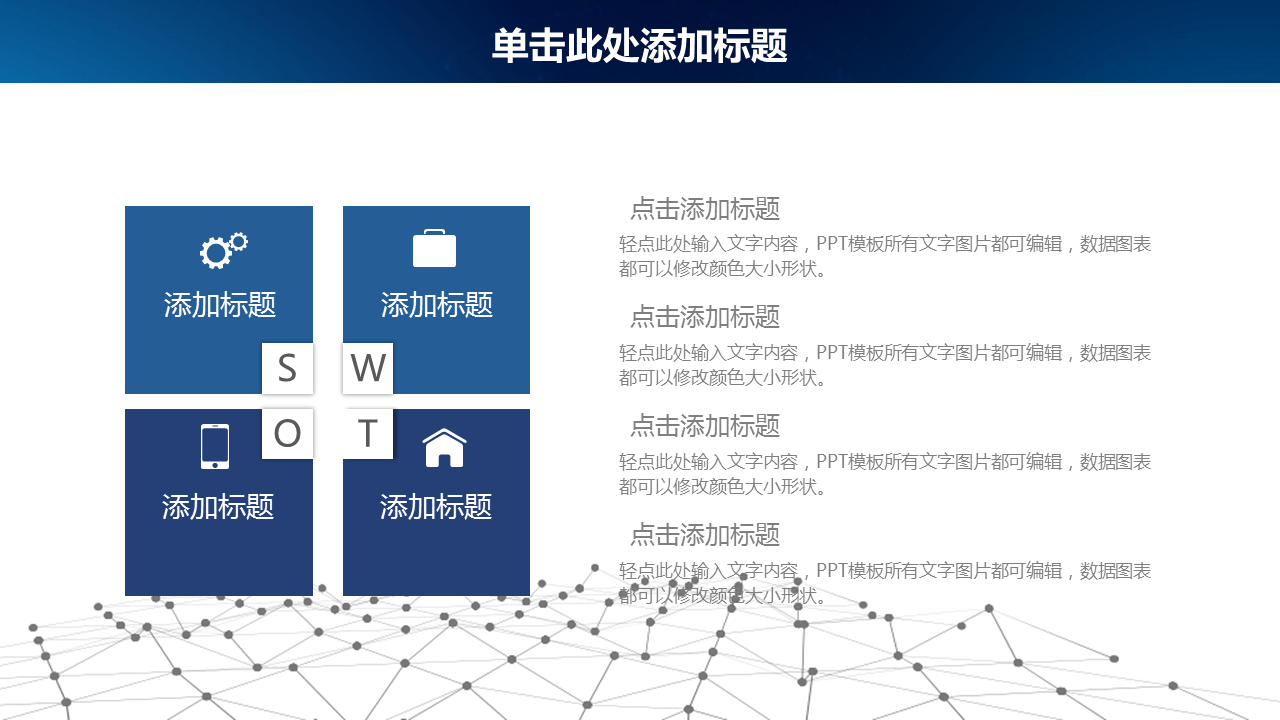 单击此处添加标题

添加标题

添加标题

S

W

O

T

添加标题

添加标题

点击添加标题

轻点此处输入文字内容，PPT模板所有文字图片都可编辑，数据图表都可以修改颜色大小形状。

点击添加标题

轻点此处输入文字内容，PPT模板所有文字图片都可编辑，数据图表都可以修改颜色大小形状。

点击添加标题

轻点此处输入文字内容，PPT模板所有文字图片都可编辑，数据图表都可以修改颜色大小形状。

点击添加标题

轻点此处输入文字内容，PPT模板所有文字图片都可编辑，数据图表都可以修改颜色大小形状。